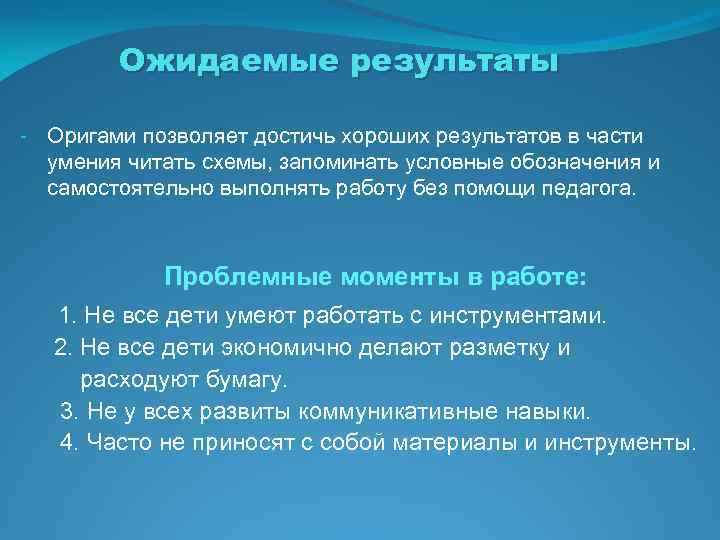 Ожидаемые результаты

- Оригами позволяет достичь хороших результатов в части умения читать схемы, запоминать условные обозначения и самостоятельно выполнять работу без помощи педагога.

Проблемные моменты в работе:

1. Не все дети умеют работать с инструментами.
2. Не все дети экономично делают разметку и расходуют бумагу.
3. Не у всех развиты коммуникативные навыки.
4. Часто не приносят с собой материалы и инструменты.